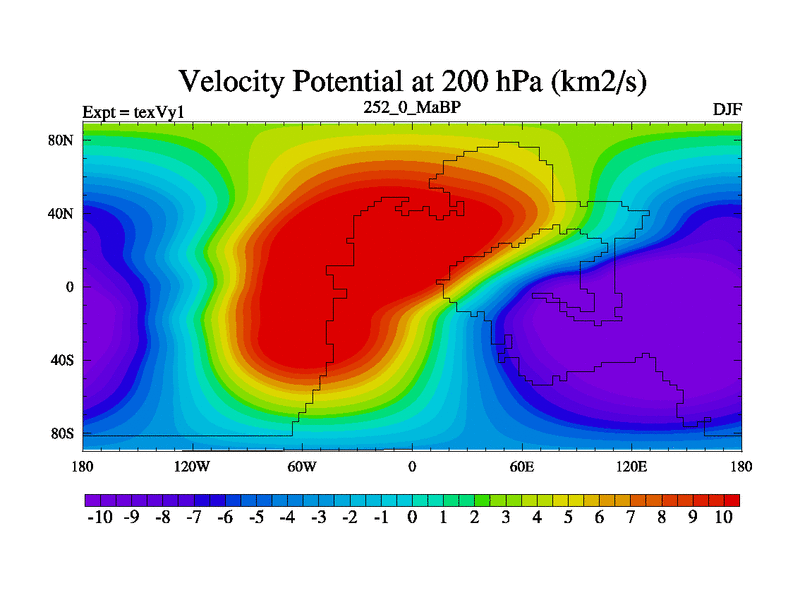 Velocity Potential at 200 hPa (km2/s)

Expt = texVy1
252_0_MaBP
DJF

80N
40N
0
40S
80S

180
120W
60W
0
60E
120E
180

-10 -9 -8 -7 -6 -5 -4 -3 -2 -1 0 1 2 3 4 5 6 7 8 9 10